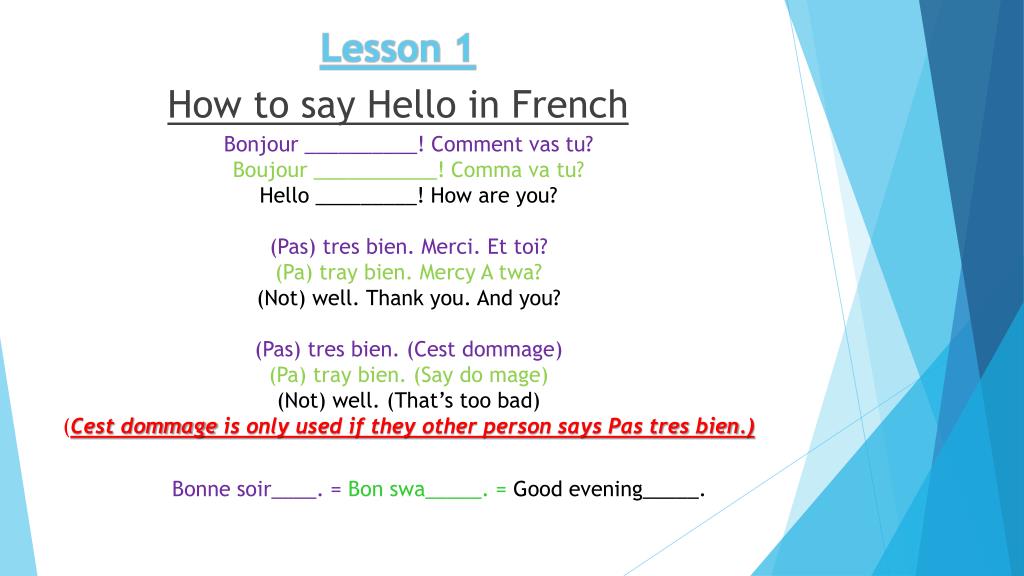 Lesson 1

How to say Hello in French

Bonjour __________! Comment vas tu?
Boujour ___________! Comma va tu?
Hello _________! How are you?

(Pas) tres bien. Merci. Et toi?
(Pa) tray bien. Mercy A twa?
(Not) well. Thank you. And you?

(Pas) tres bien. (Cest dommage)
(Pa) tray bien. (Say do mage)
(Not) well. (That's too bad)
(Cest dommage is only used if they other person says Pas tres bien.)

Bonne soir____. = Bon swa_____. = Good evening_____.